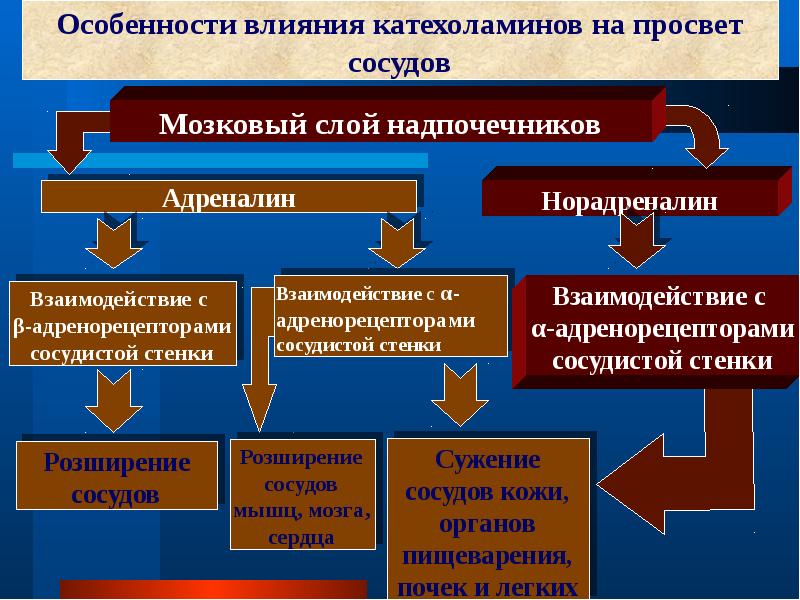 Особенности влияния катехоламинов на просвет сосудов

Мозковый слой надпочечников

Адреналин

Норадреналин

Взаимодействие с β-адренорецепторами сосудистой стенки

Взаимодействие с α-адренорецепторами сосудистой стенки

Взаимодействие с α-адренорецепторами сосудистой стенки

Розширение сосудов

Розширение сосудов мышц, мозга, сердца

Сужение сосудов кожи, органов пищеварения, почек и легких